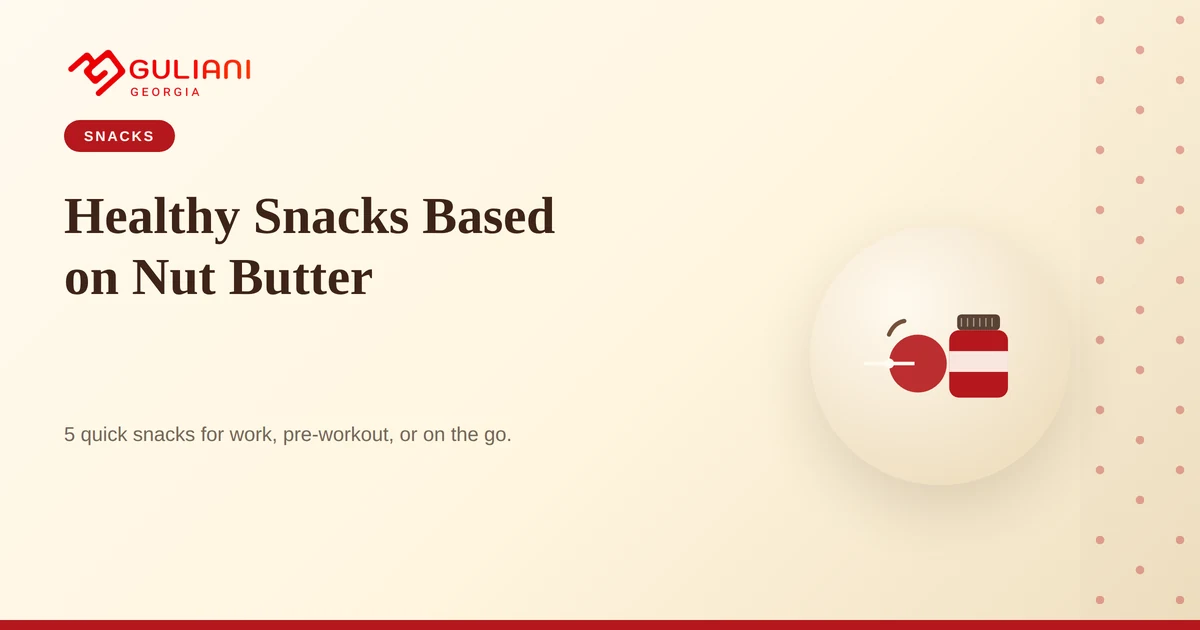 GULIANI
GEORGIA

SNACKS

Healthy Snacks Based on Nut Butter

5 quick snacks for work, pre-workout, or on the go.